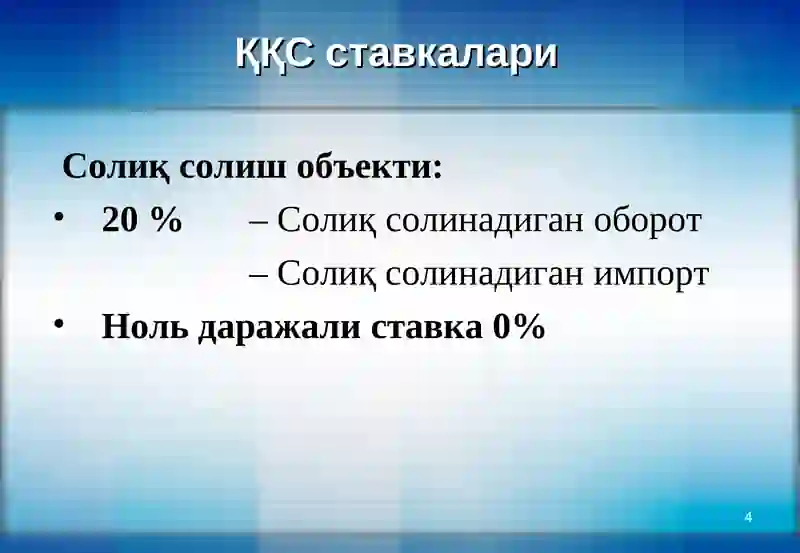 ҚҚС ставкалари

Солиқ солиш объекти:

• 20 % – Солиқ солинадиган оборот

– Солиқ солинадиган импорт

• Ноль даражали ставка 0%

4